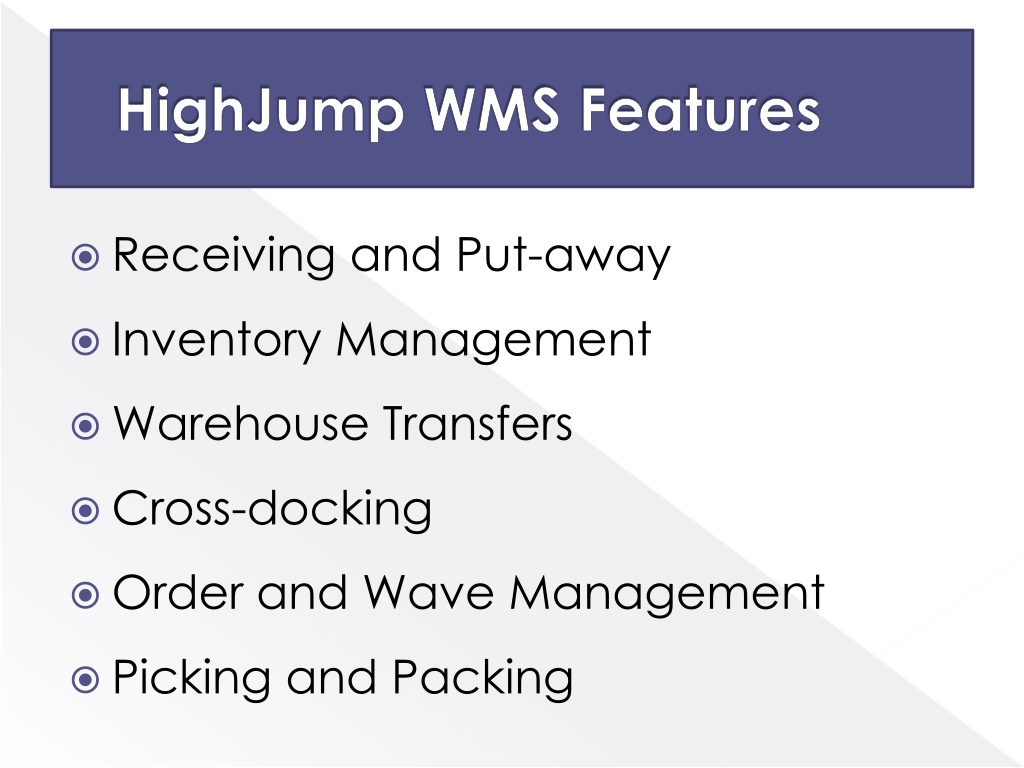 HighJump WMS Features

Receiving and Put-away
Inventory Management
Warehouse Transfers
Cross-docking
Order and Wave Management
Picking and Packing